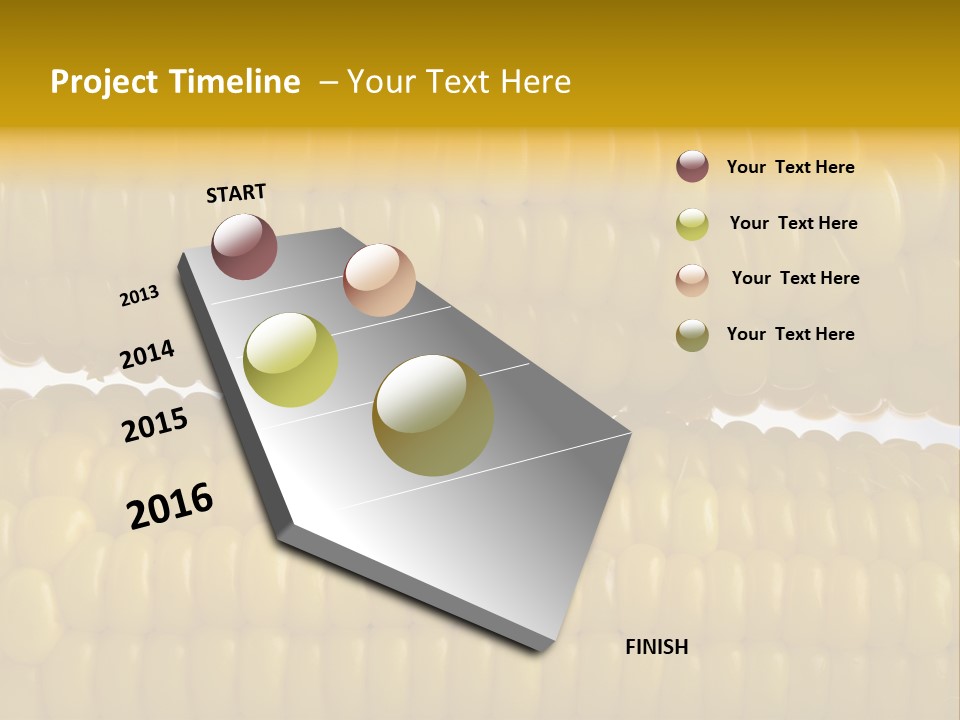 Project Timeline – Your Text Here

START

2013

2014

2015

2016

FINISH

Your Text Here

Your Text Here

Your Text Here

Your Text Here